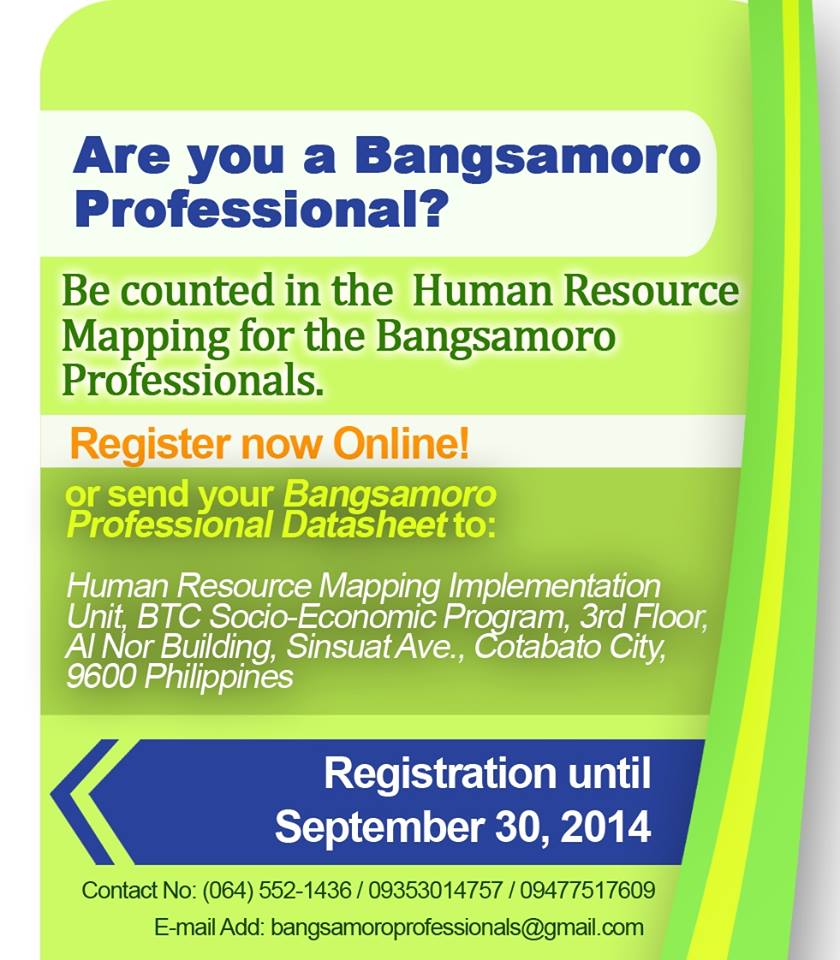 Are you a Bangsamoro Professional?

Be counted in the Human Resource Mapping for the Bangsamoro Professionals.

Register now Online!

or send your Bangsamoro Professional Datasheet to:

Human Resource Mapping Implementation Unit, BTC Socio-Economic Program, 3rd Floor, Al Nor Building, Sinsuat Ave., Cotabato City, 9600 Philippines

Registration until September 30, 2014

Contact No: (064) 552-1436 / 09353014757 / 09477517609

E-mail Add: bangsamoroprofessionals@gmail.com